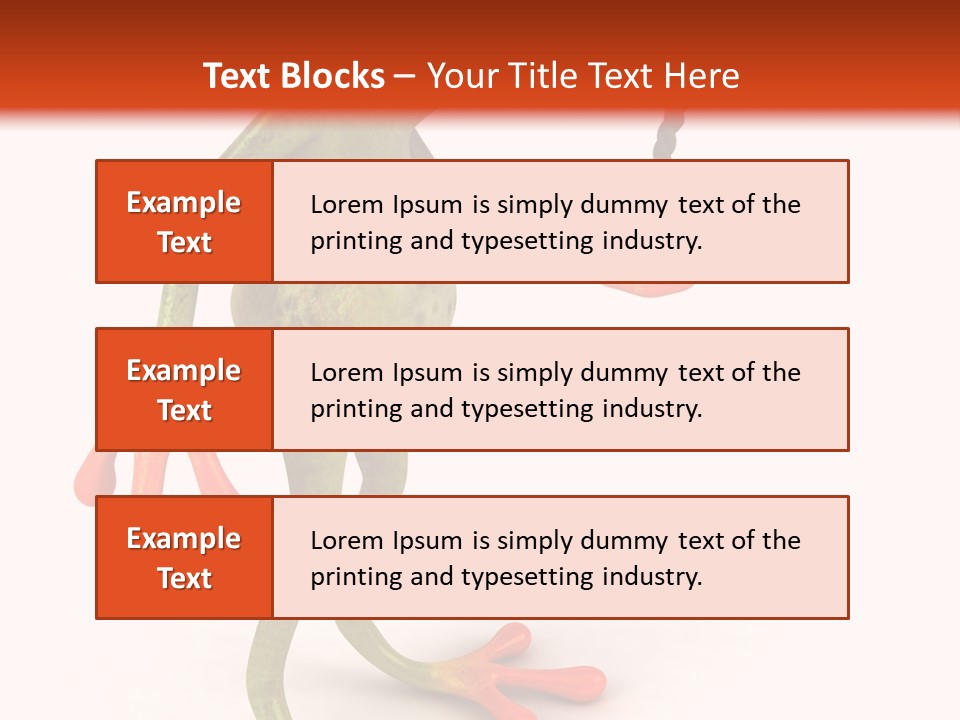 Text Blocks – Your Title Text Here

Example Text

Lorem Ipsum is simply dummy text of the printing and typesetting industry.

Example Text

Lorem Ipsum is simply dummy text of the printing and typesetting industry.

Example Text

Lorem Ipsum is simply dummy text of the printing and typesetting industry.